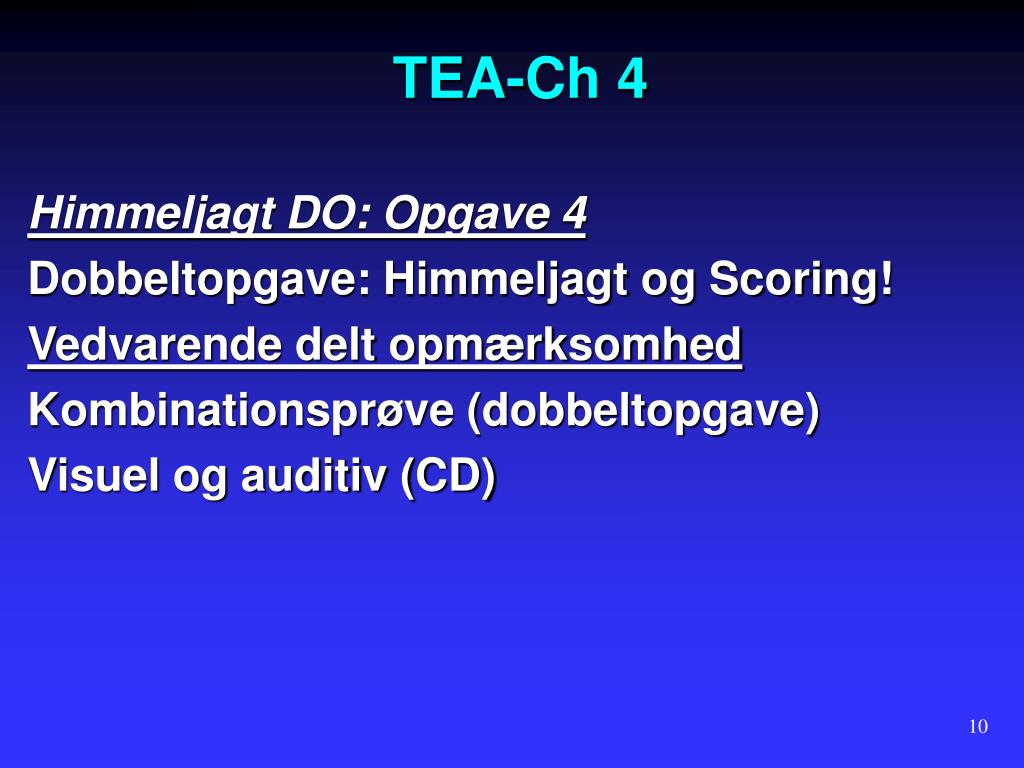 TEA-Ch 4

Himmeljagt DO: Opgave 4

Dobbeltopgave: Himmeljagt og Scoring!

Vedvarende delt opmærksomhed

Kombinationsprøve (dobbeltopgave)

Visuel og auditiv (CD)

10